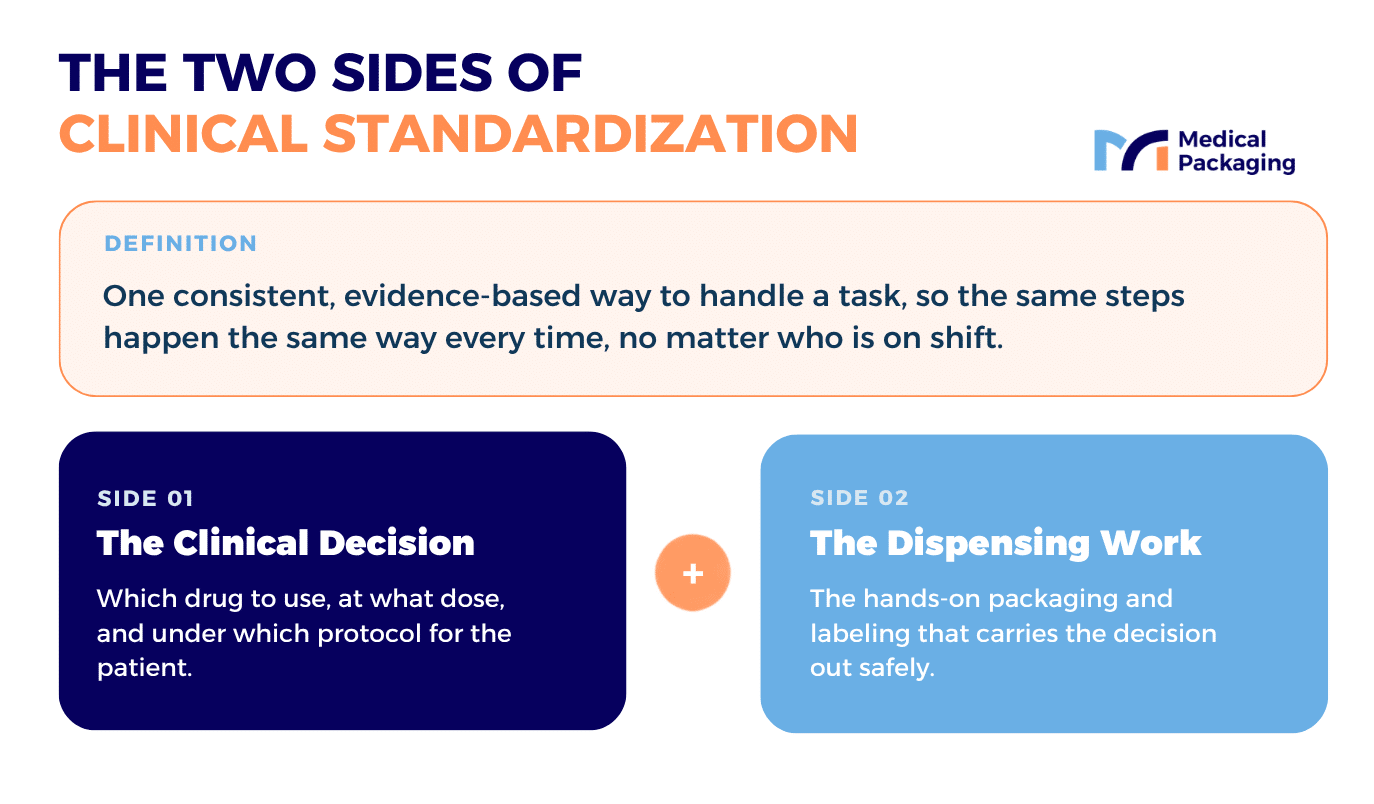 THE TWO SIDES OF
CLINICAL STANDARDIZATION

Medical Packaging

DEFINITION

One consistent, evidence-based way to handle a task, so the same steps happen the same way every time, no matter who is on shift.

SIDE 01
The Clinical Decision
Which drug to use, at what dose, and under which protocol for the patient.

+

SIDE 02
The Dispensing Work
The hands-on packaging and labeling that carries the decision out safely.